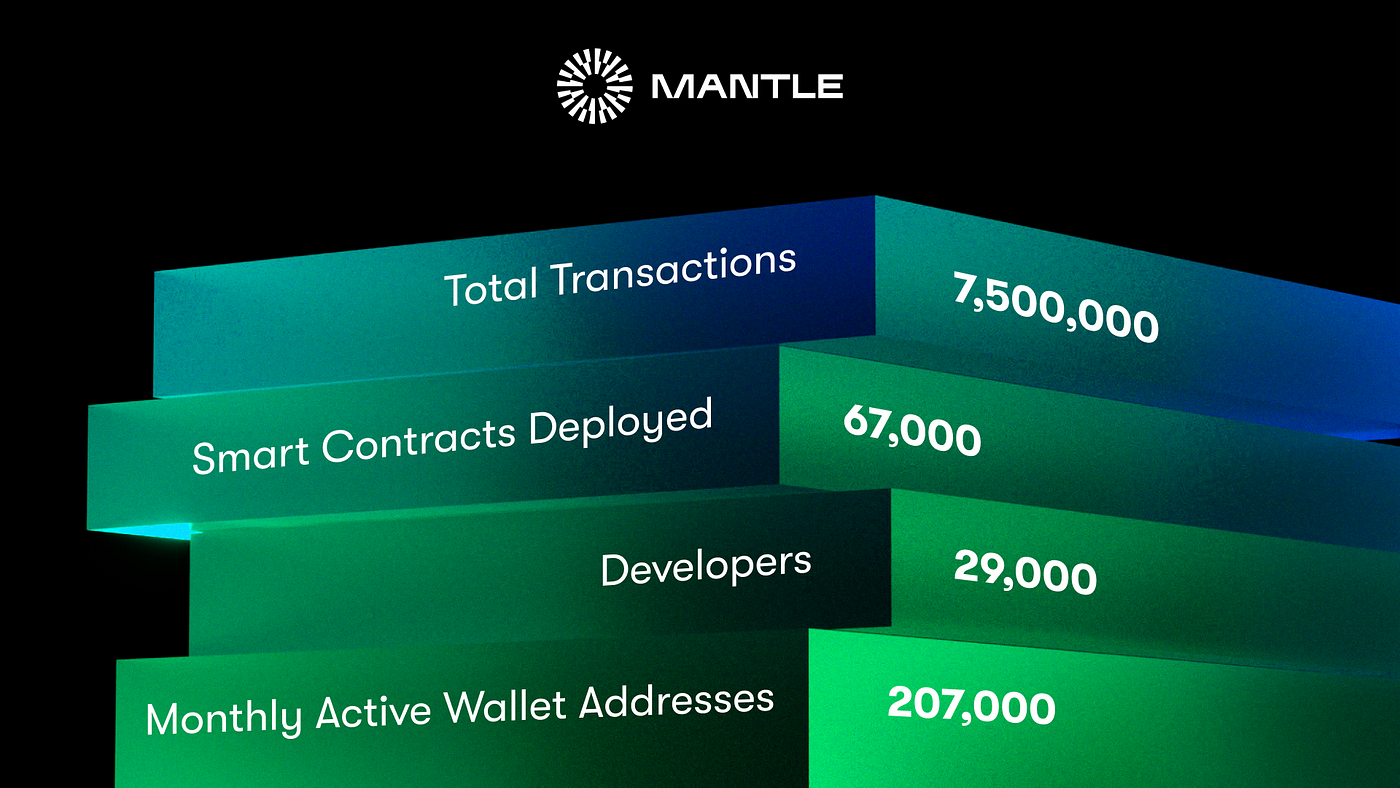 MANTLE

Total Transactions 7,500,000

Smart Contracts Deployed 67,000

Developers 29,000

Monthly Active Wallet Addresses 207,000